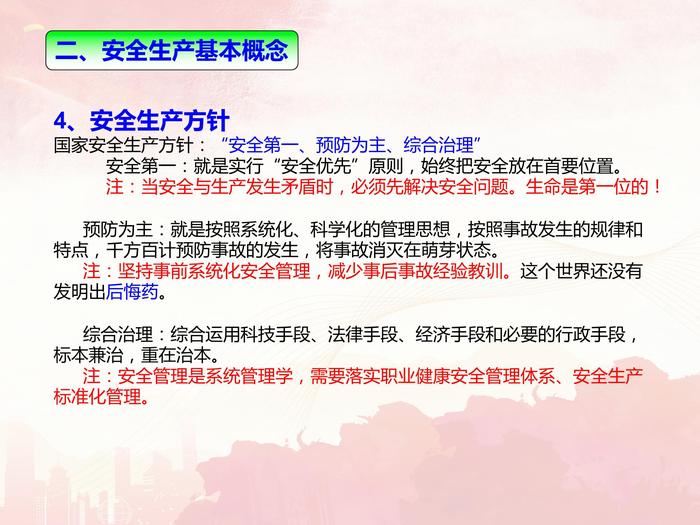 二、安全生产基本概念

4、安全生产方针

国家安全生产方针：“安全第一、预防为主、综合治理”

安全第一：就是实行“安全优先”原则，始终把安全放在首要位置。

注：当安全与生产发生矛盾时，必须先解决安全问题。生命是第一位的！

预防为主：就是按照系统化、科学化的管理思想，按照事故发生的规律和特点，千方百计预防事故的发生，将事故消灭在萌芽状态。

注：坚持事前系统化安全管理，减少事后事故经验教训。这个世界还没有发明出后悔药。

综合治理：综合运用科技手段、法律手段、经济手段和必要的行政手段，标本兼治，重在治本。

注：安全管理是系统管理学，需要落实职业健康安全管理体系、安全生产标准化管理。